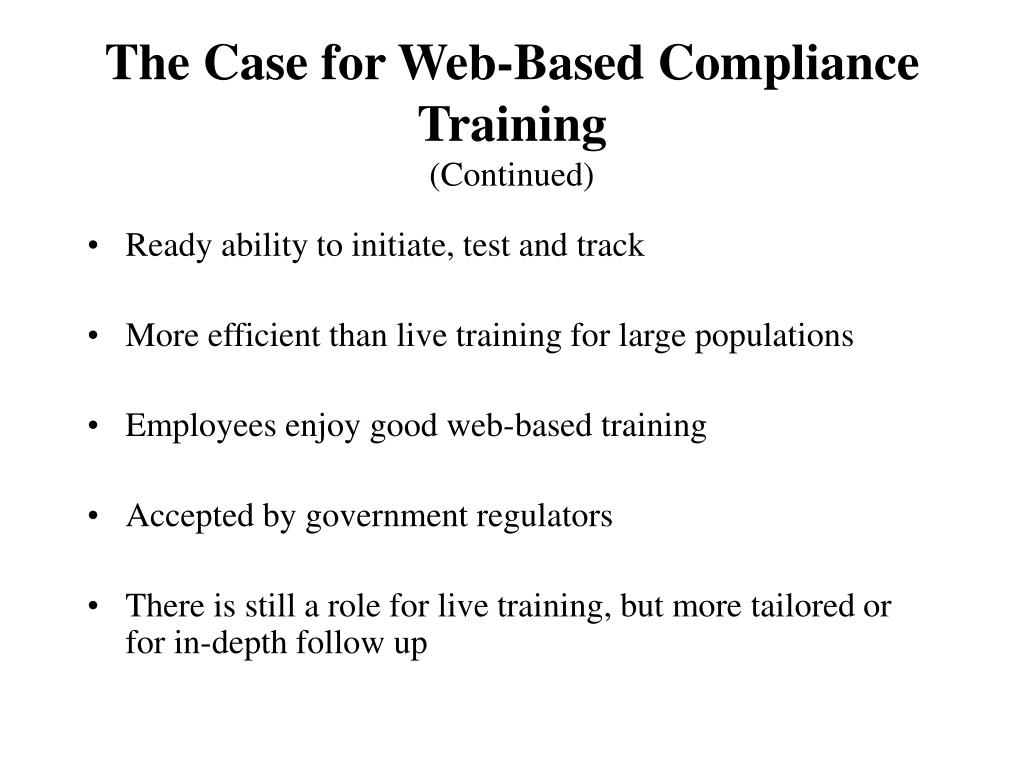 The Case for Web-Based Compliance Training
(Continued)

• Ready ability to initiate, test and track

• More efficient than live training for large populations

• Employees enjoy good web-based training

• Accepted by government regulators

• There is still a role for live training, but more tailored or for in-depth follow up